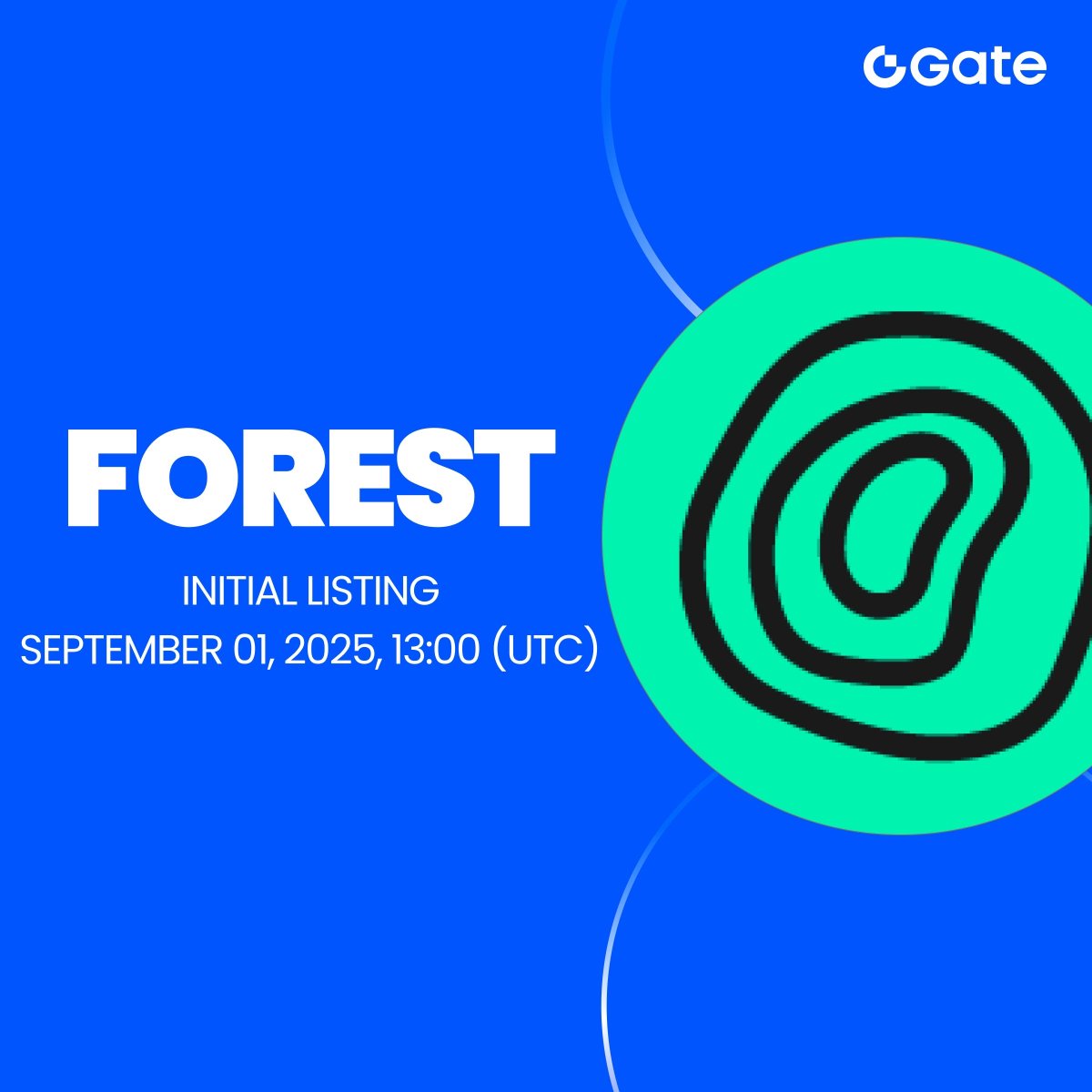 Gate

FOREST

INITIAL LISTING
SEPTEMBER 01, 2025, 13:00 (UTC)